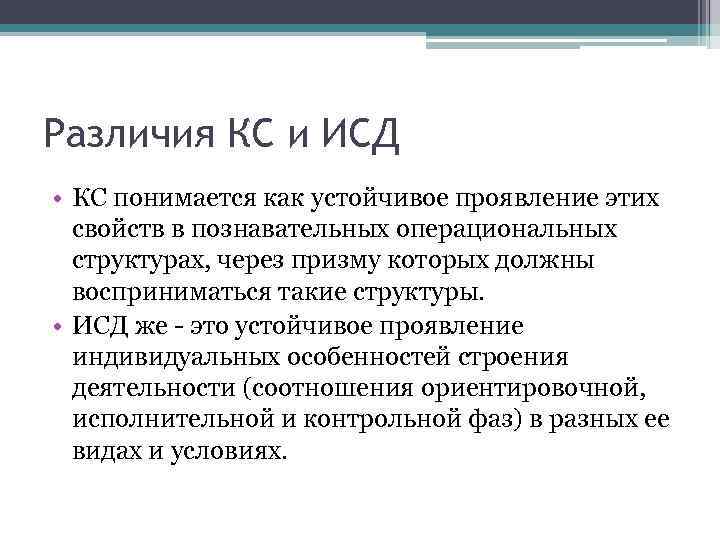 Различия КС и ИСД

• КС понимается как устойчивое проявление этих свойств в познавательных операциональных структурах, через призму которых должны восприниматься такие структуры.
• ИСД же - это устойчивое проявление индивидуальных особенностей строения деятельности (соотношения ориентировочной, исполнительной и контрольной фаз) в разных ее видах и условиях.